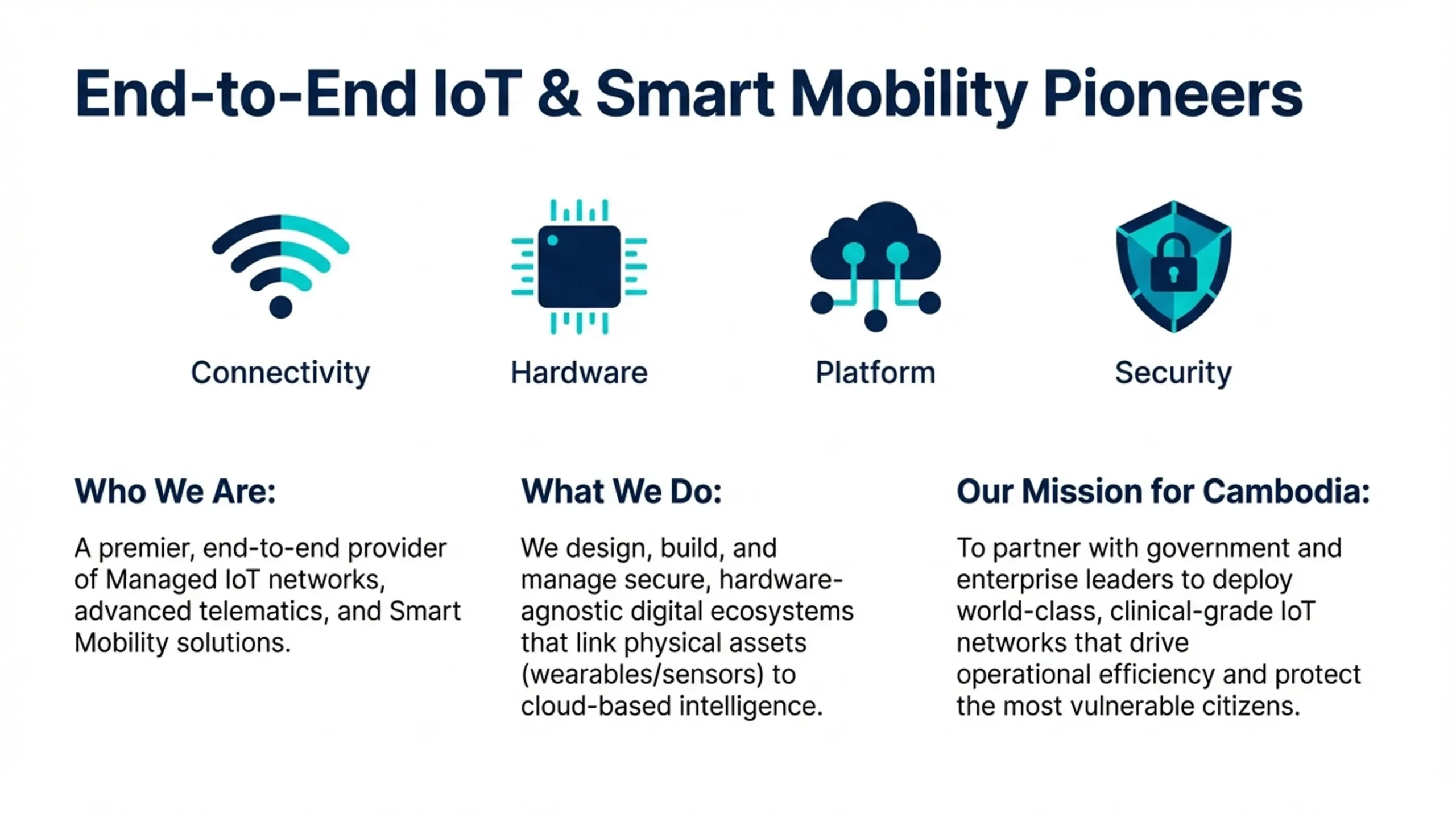 End-to-End IoT & Smart Mobility Pioneers

Connectivity

Hardware

Platform

Security

Who We Are:

A premier, end-to-end provider of Managed IoT networks, advanced telematics, and Smart Mobility solutions.

What We Do:

We design, build, and manage secure, hardware-agnostic digital ecosystems that link physical assets (wearables/sensors) to cloud-based intelligence.

Our Mission for Cambodia:

To partner with government and enterprise leaders to deploy world-class, clinical-grade IoT networks that drive operational efficiency and protect the most vulnerable citizens.